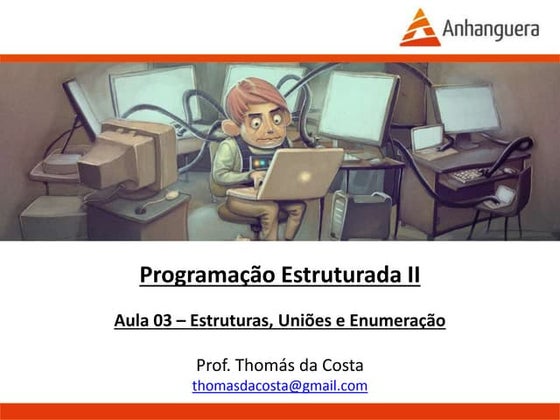 Anhanguera

Programação Estruturada II

Aula 03 – Estruturas, Uniões e Enumeração

Prof. Thomás da Costa
thomasdacosta@gmail.com